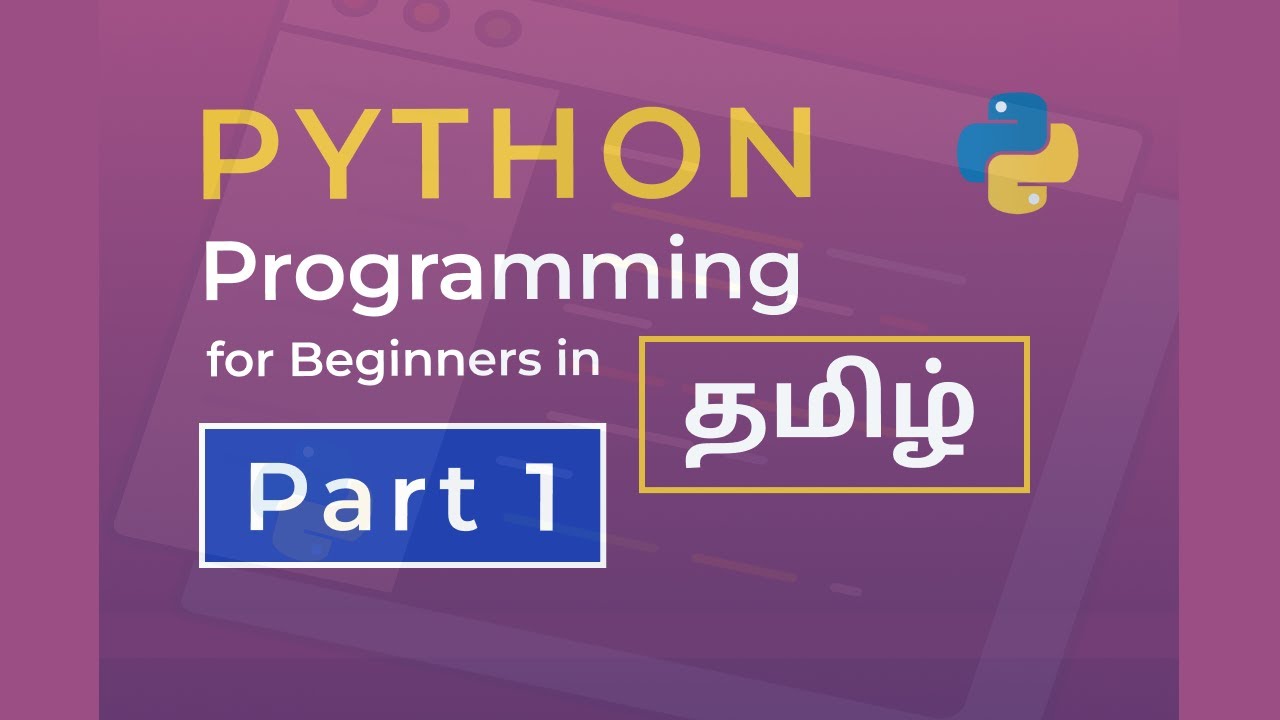 PYTHON
Programming
for Beginners in
தமிழ்
Part 1